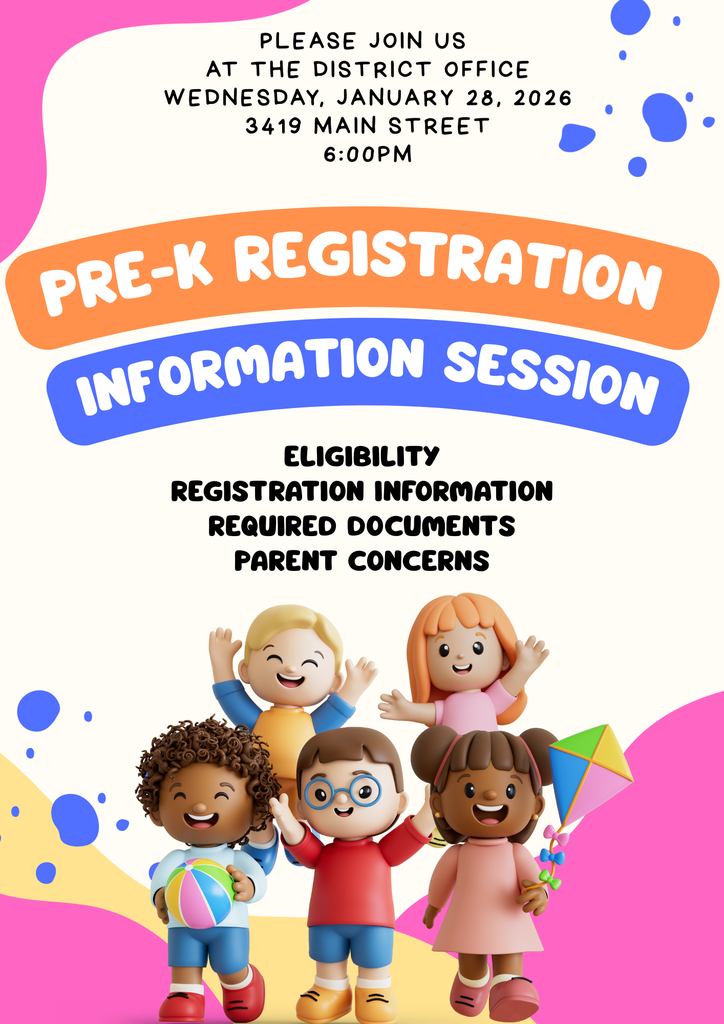 PLEASE JOIN US
AT THE DISTRICT OFFICE
WEDNESDAY, JANUARY 28, 2026
3419 MAIN STREET
6:00PM

PRE-K REGISTRATION
INFORMATION SESSION

ELIGIBILITY
REGISTRATION INFORMATION
REQUIRED DOCUMENTS
PARENT CONCERNS